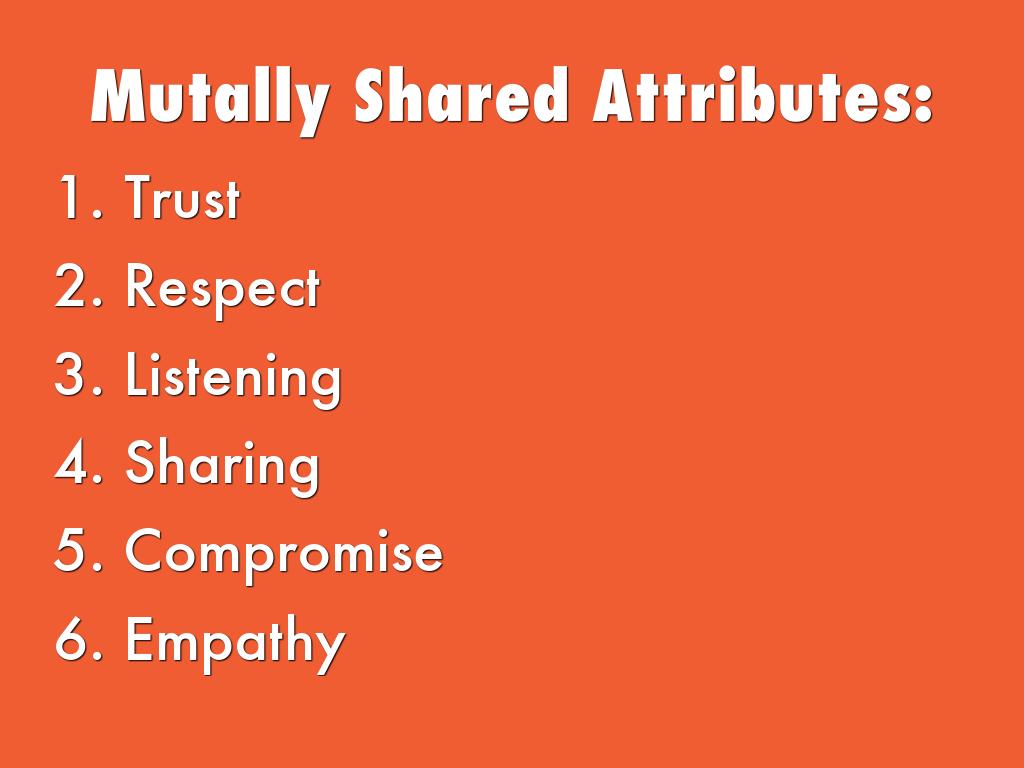 Mutally Shared Attributes:

1. Trust
2. Respect
3. Listening
4. Sharing
5. Compromise
6. Empathy